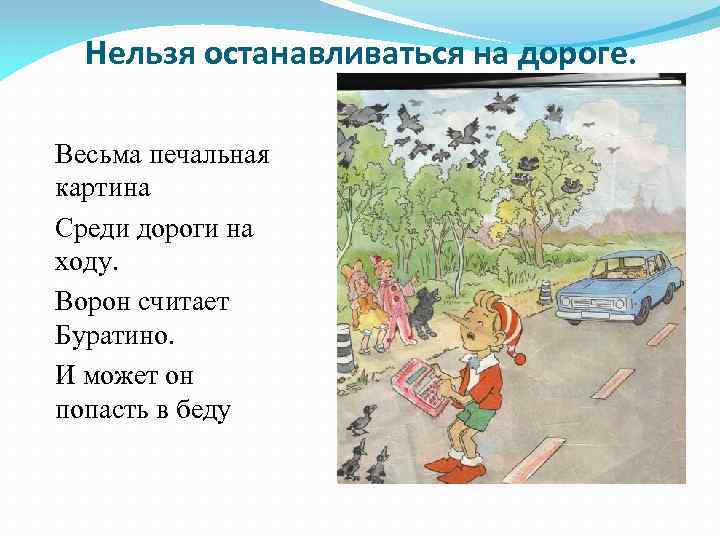 Нельзя останавливаться на дороге.

Весьма печальная картина

Среди дороги на ходу.

Ворон считает Буратино.

И может он попасть в беду